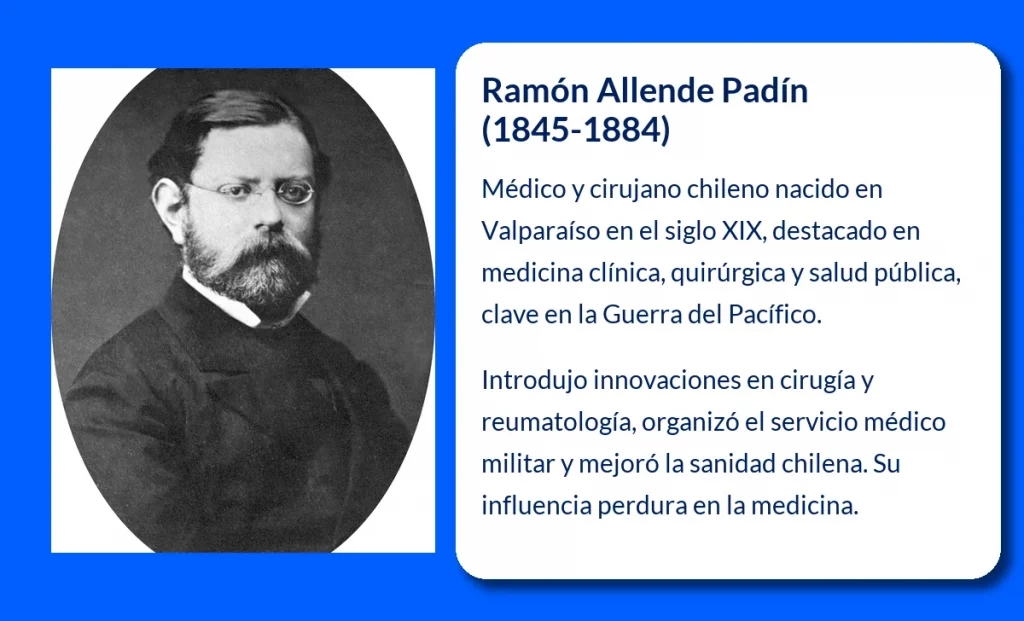 Ramón Allende Padín
(1845-1884)

Médico y cirujano chileno nacido en Valparaíso en el siglo XIX, destacado en medicina clínica, quirúrgica y salud pública, clave en la Guerra del Pacífico.

Introdujo innovaciones en cirugía y reumatología, organizó el servicio médico militar y mejoró la sanidad chilena. Su influencia perdura en la medicina.